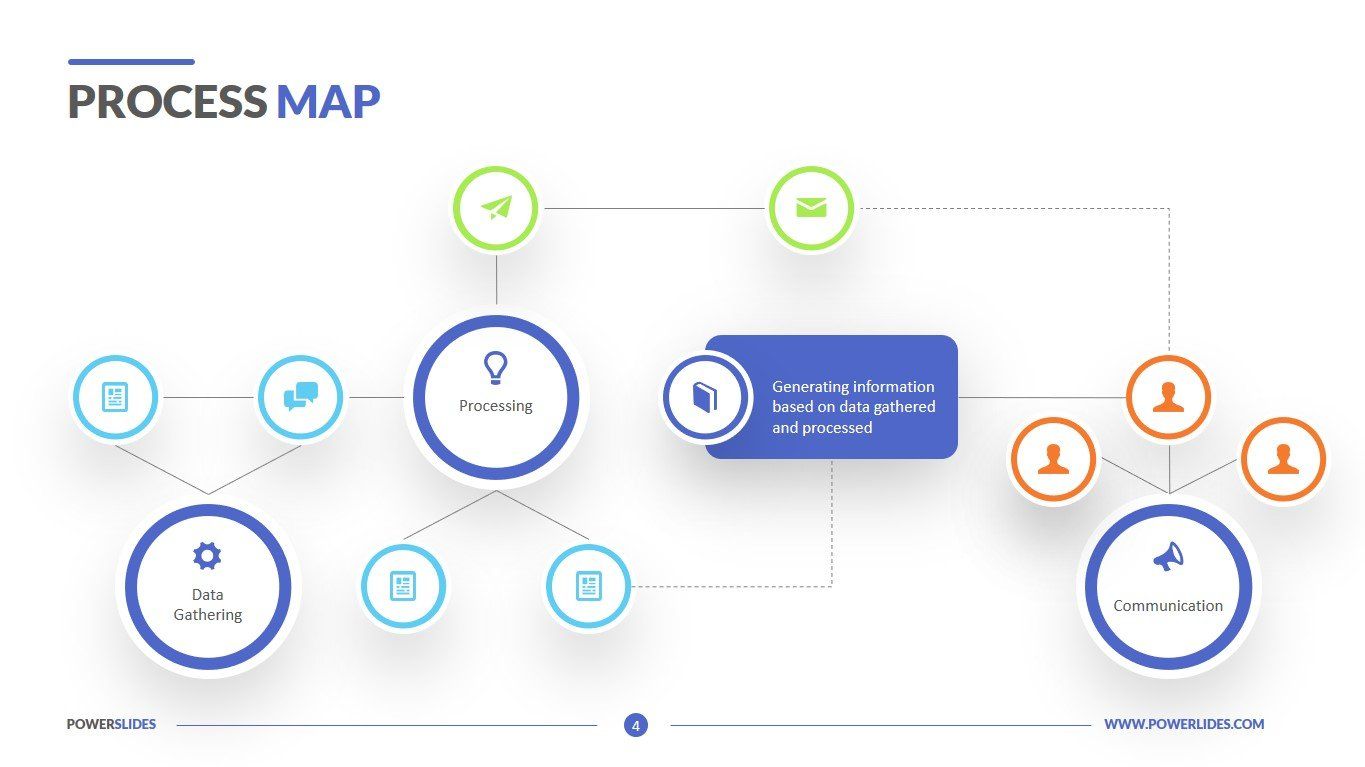 PROCESS MAP

Processing

Generating information based on data gathered and processed

Data Gathering

Communication

POWERSLIDES

4

WWW.POWERLIDES.COM